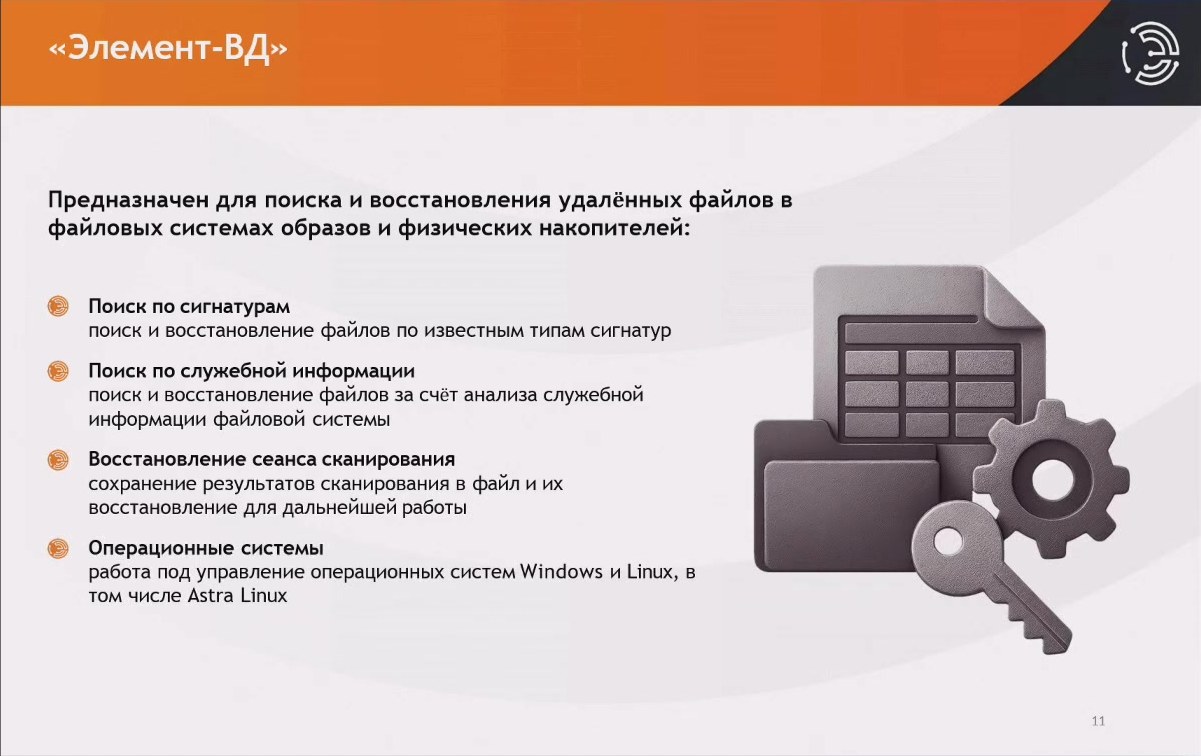 «Элемент-ВД»

Предназначен для поиска и восстановления удалённых файлов в файловых системах образов и физических накопителей:

Поиск по сигнатурам
поиск и восстановление файлов по известным типам сигнатур

Поиск по служебной информации
поиск и восстановление файлов за счёт анализа служебной информации файловой системы

Восстановление сеанса сканирования
сохранение результатов сканирования в файл и их восстановление для дальнейшей работы

Операционные системы
работа под управление операционных систем Windows и Linux, в том числе Astra Linux

11